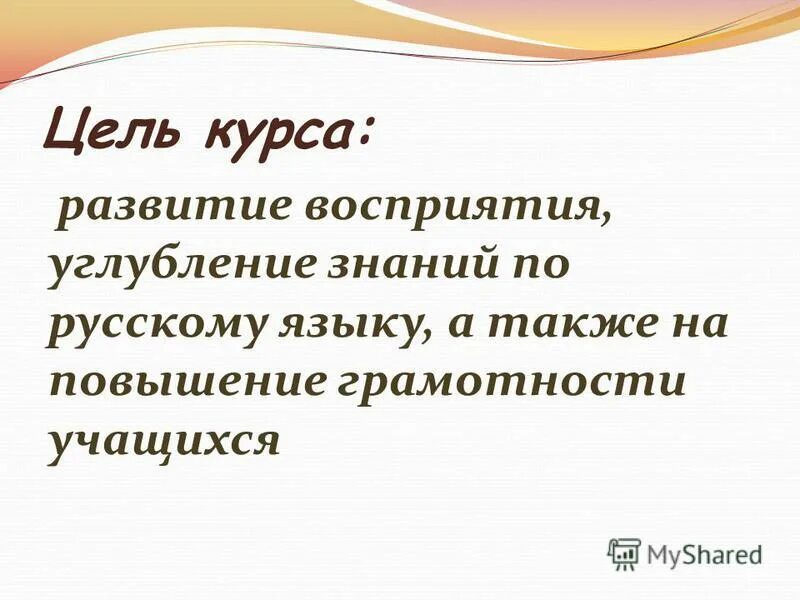 Цель курса:

развитие восприятия, углубление знаний по русскому языку, а также на повышение грамотности учащихся

MyShared